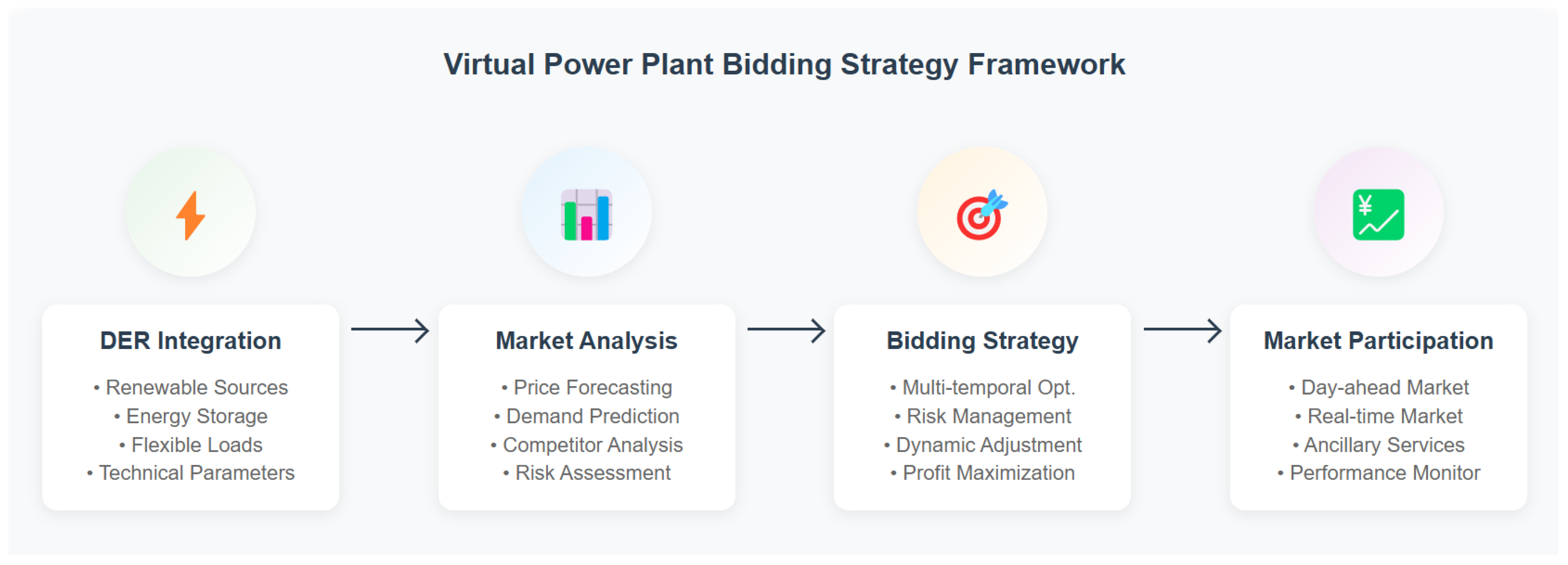 Virtual Power Plant Bidding Strategy Framework

DER Integration

• Renewable Sources
• Energy Storage
• Flexible Loads
• Technical Parameters

Market Analysis

• Price Forecasting
• Demand Prediction
• Competitor Analysis
• Risk Assessment

Bidding Strategy

• Multi-temporal Opt.
• Risk Management
• Dynamic Adjustment
• Profit Maximization

Market Participation

• Day-ahead Market
• Real-time Market
• Ancillary Services
• Performance Monitor